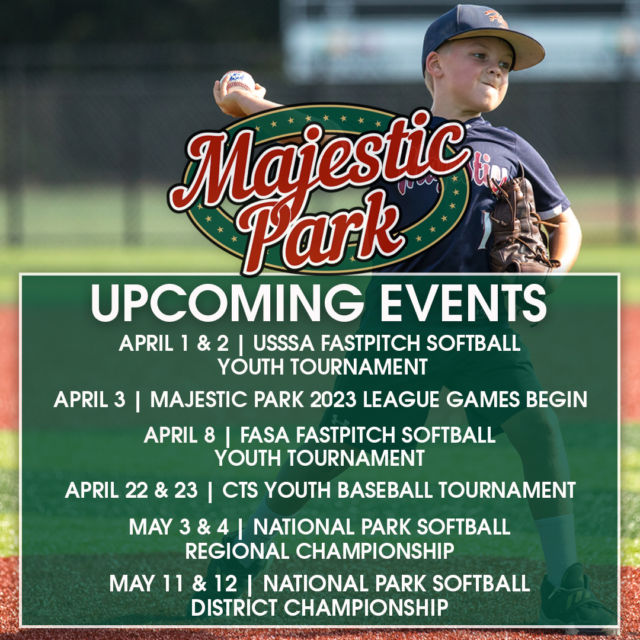 Majestic Park

UPCOMING EVENTS

APRIL 1 & 2 | USSSA FASTPITCH SOFTBALL YOUTH TOURNAMENT

APRIL 3 | MAJESTIC PARK 2023 LEAGUE GAMES BEGIN

APRIL 8 | FASA FASTPITCH SOFTBALL YOUTH TOURNAMENT

APRIL 22 & 23 | CTS YOUTH BASEBALL TOURNAMENT

MAY 3 & 4 | NATIONAL PARK SOFTBALL REGIONAL CHAMPIONSHIP

MAY 11 & 12 | NATIONAL PARK SOFTBALL DISTRICT CHAMPIONSHIP